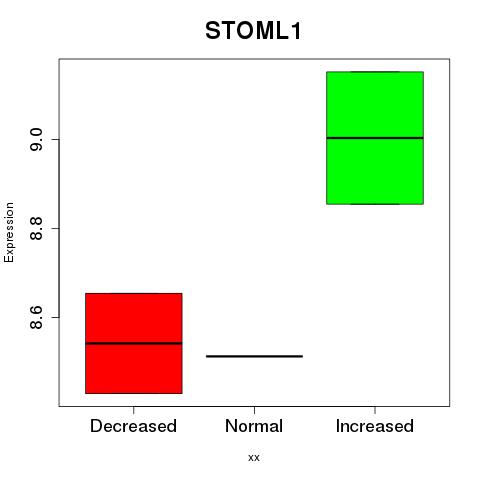 STOML1

Expression

9.0
8.8
8.6

Decreased
Normal
Increased

xx